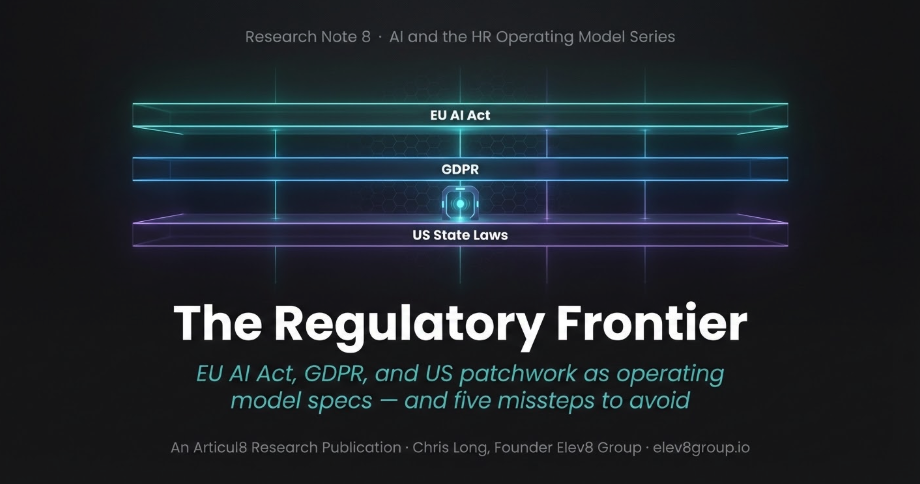 Research Note 8 · AI and the HR Operating Model Series

EU AI Act

GDPR

US State Laws

The Regulatory Frontier

EU AI Act, GDPR, and US patchwork as operating model specs — and five missteps to avoid

An Articul8 Research Publication · Chris Long, Founder Elev8 Group · elev8group.io